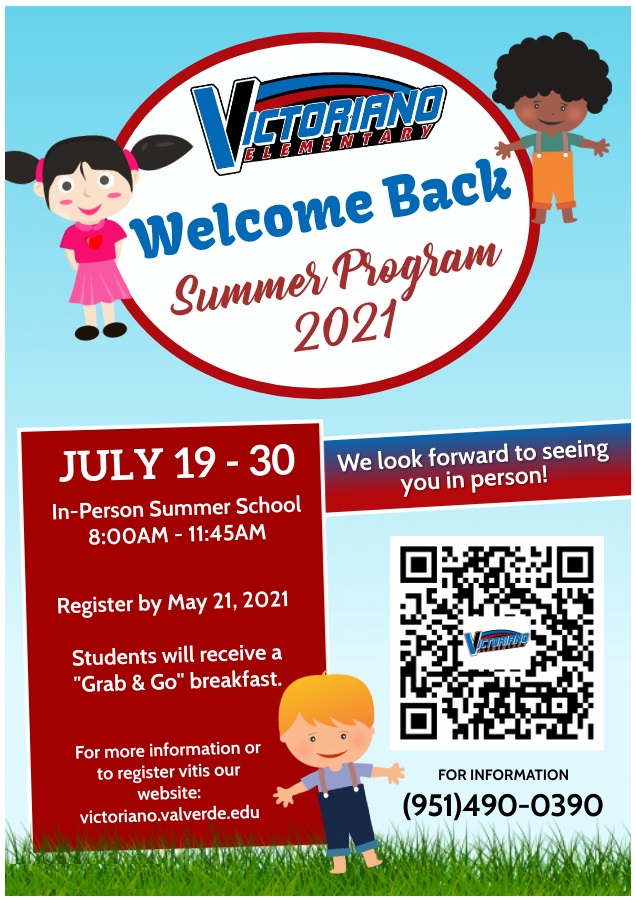 VICTORIANO
ELEMENTARY

Welcome Back
Summer Program
2021

JULY 19 - 30

In-Person Summer School
8:00AM - 11:45AM

Register by May 21, 2021

Students will receive a "Grab & Go" breakfast.

For more information or to register vitis our website: victoriano.valverde.edu

We look forward to seeing you in person!

VICTORIANO

FOR INFORMATION
(951)490-0390